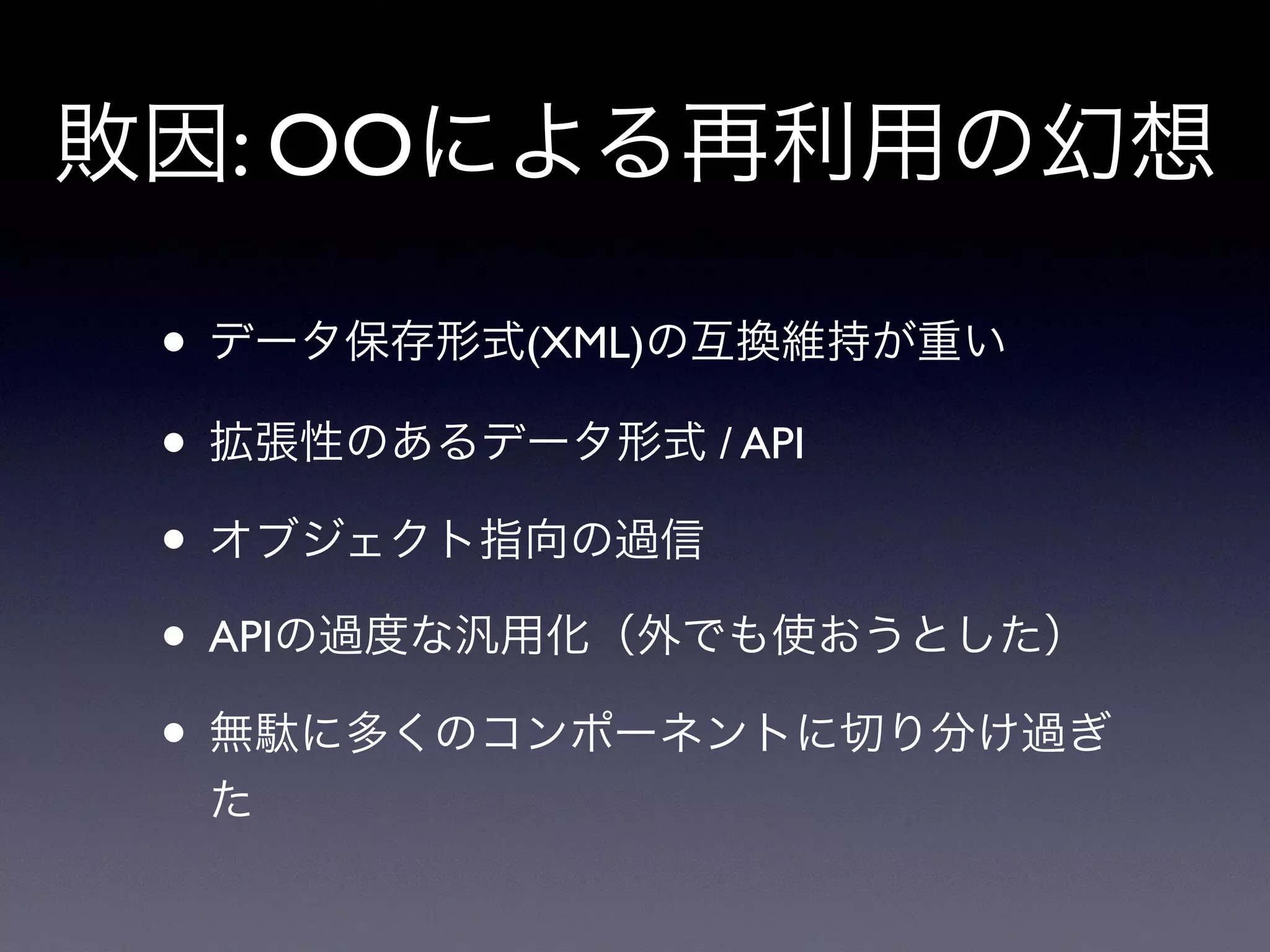 敗因: OOによる再利用の幻想

• データ保存形式(XML)の互換維持が重い

• 拡張性のあるデータ形式 / API

• オブジェクト指向の過信

• APIの過度な汎用化（外でも使おうとした）

• 無駄に多くのコンポーネントに切り分け過ぎた